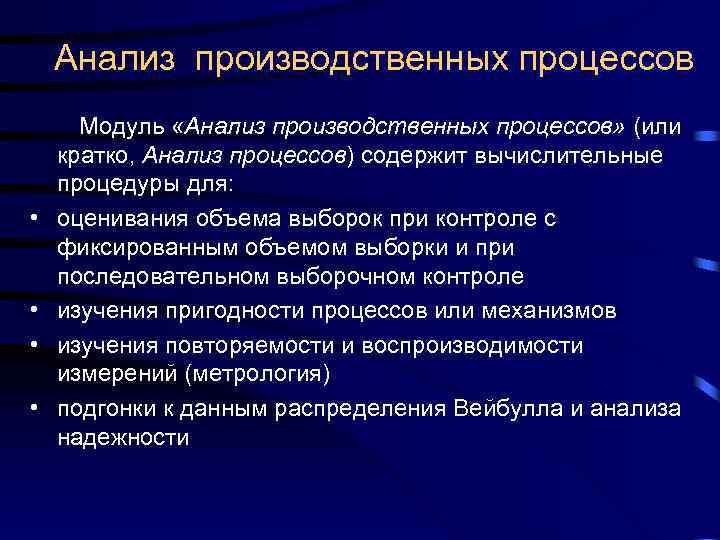 Анализ производственных процессов

Модуль «Анализ производственных процессов» (или кратко, Анализ процессов) содержит вычислительные процедуры для:

• оценивания объема выборок при контроле с фиксированным объемом выборки и при последовательном выборочном контроле
• изучения пригодности процессов или механизмов
• изучения повторяемости и воспроизводимости измерений (метрология)
• подгонки к данным распределения Вейбулла и анализа надежности